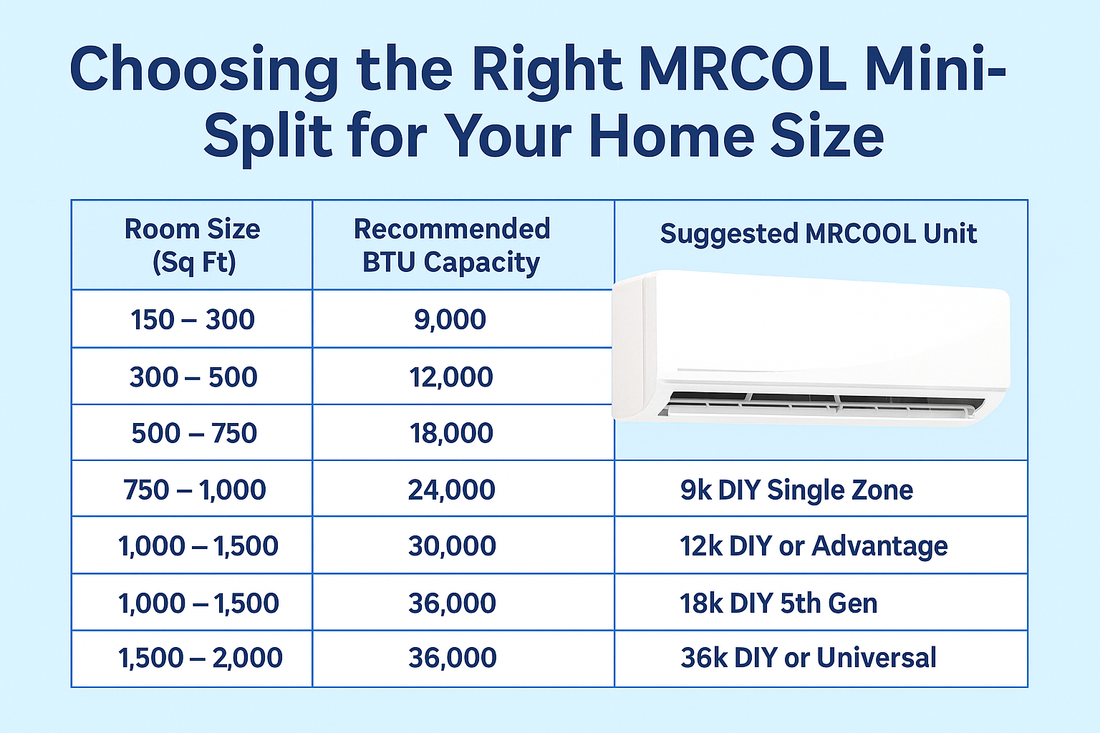 Choosing the Right MRCOL Mini-Split for Your Home Size

| Room Size (Sq Ft) | Recommended BTU Capacity | Suggested MRCOOL Unit |
|---|---|---|
| 150 – 300 | 9,000 | |
| 300 – 500 | 12,000 | |
| 500 – 750 | 18,000 | |
| 750 – 1,000 | 24,000 | 9k DIY Single Zone |
| 1,000 – 1,500 | 30,000 | 12k DIY or Advantage |
| 1,000 – 1,500 | 36,000 | 18k DIY 5th Gen |
| 1,500 – 2,000 | 36,000 | 36k DIY or Universal |